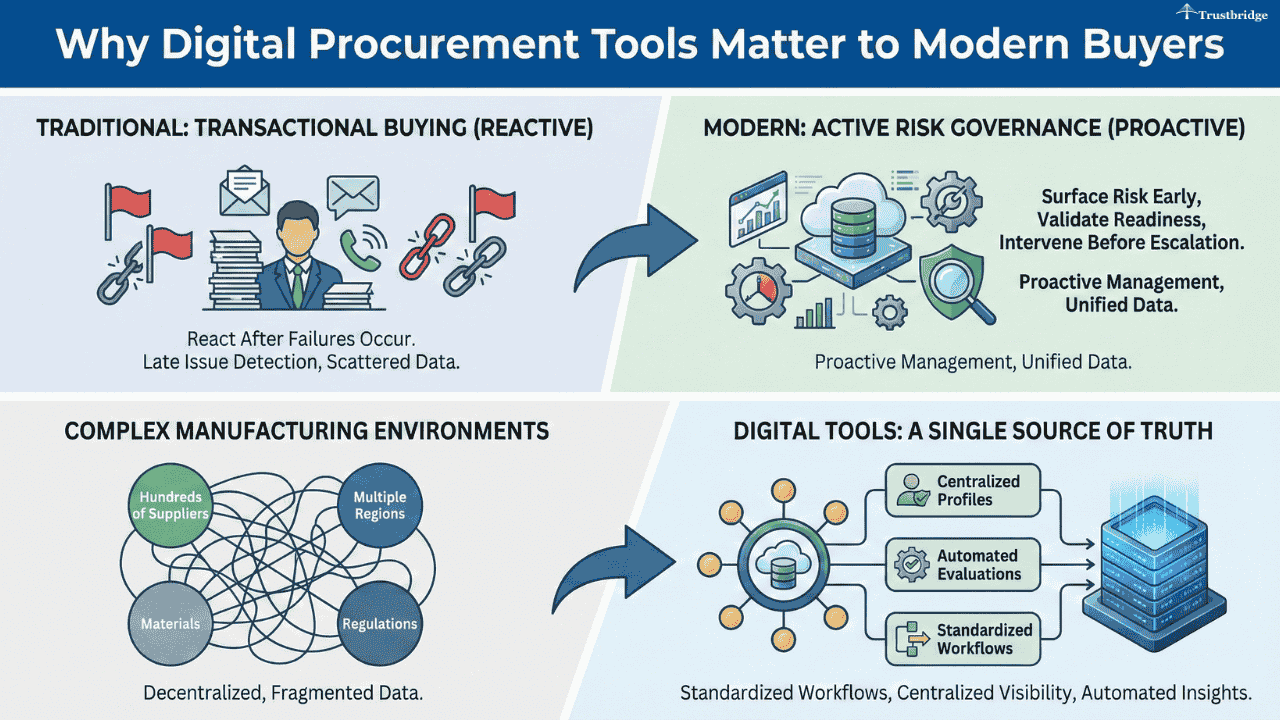 Trustbridge

Why Digital Procurement Tools Matter to Modern Buyers

TRADITIONAL: TRANSACTIONAL BUYING (REACTIVE)

React After Failures Occur.
Late Issue Detection, Scattered Data.

MODERN: ACTIVE RISK GOVERNANCE (PROACTIVE)

Surface Risk Early,
Validate Readiness,
Intervene Before Escalation.

Proactive Management,
Unified Data.

Proactive Management, Unified Data.

COMPLEX MANUFACTURING ENVIRONMENTS

Hundreds of Suppliers

Multiple Regions

Materials

Regulations

Decentralized, Fragmented Data.

DIGITAL TOOLS: A SINGLE SOURCE OF TRUTH

Centralized Profiles

Automated Evaluations

Standardized Workflows

Standardized Workflows, Centralized Visibility, Automated Insights.